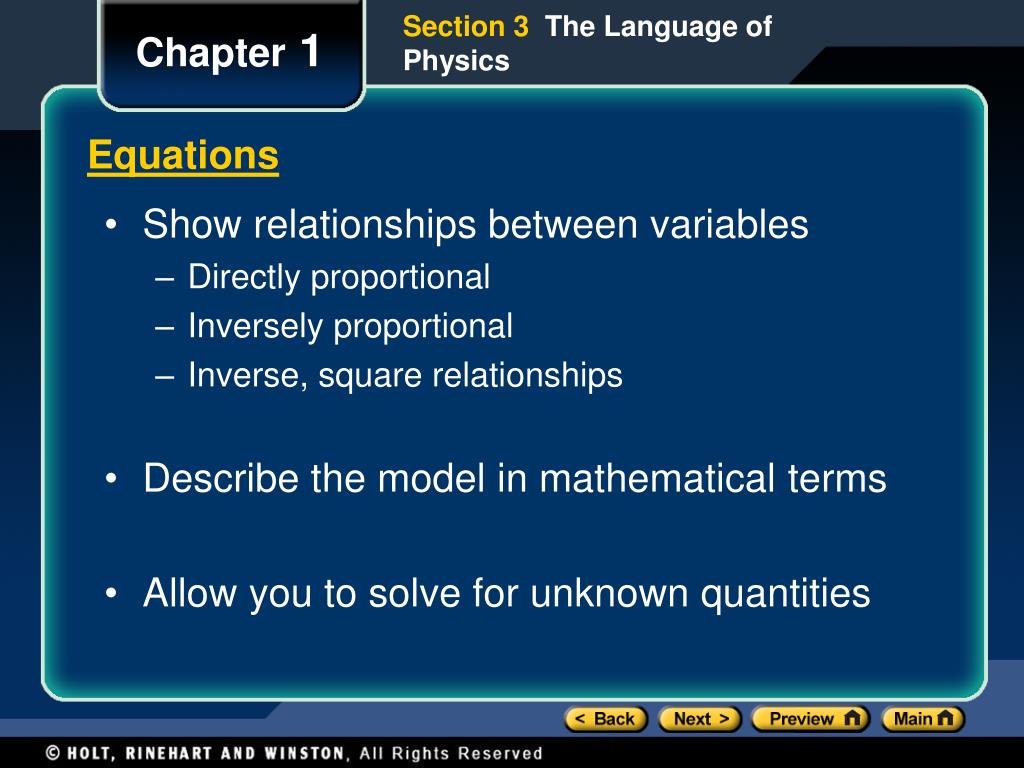 Chapter 1

Section 3 The Language of Physics

Equations

• Show relationships between variables
– Directly proportional
– Inversely proportional
– Inverse, square relationships

• Describe the model in mathematical terms

• Allow you to solve for unknown quantities

< Back Next > Preview Main

© HOLT, RINEHART AND WINSTON, All Rights Reserved